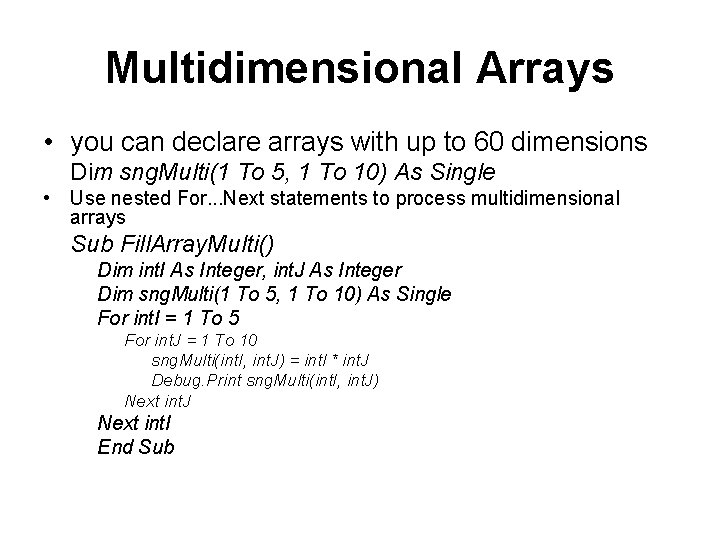 Multidimensional Arrays

• you can declare arrays with up to 60 dimensions
Dim sngMulti(1 To 5, 1 To 10) As Single

• Use nested For...Next statements to process multidimensional arrays

Sub FillArrayMulti()
Dim intI As Integer, intJ As Integer
Dim sngMulti(1 To 5, 1 To 10) As Single
For intI = 1 To 5
For intJ = 1 To 10
sngMulti(intI, intJ) = intI * intJ
Debug.Print sngMulti(intI, intJ)
Next intJ
Next intI
End Sub